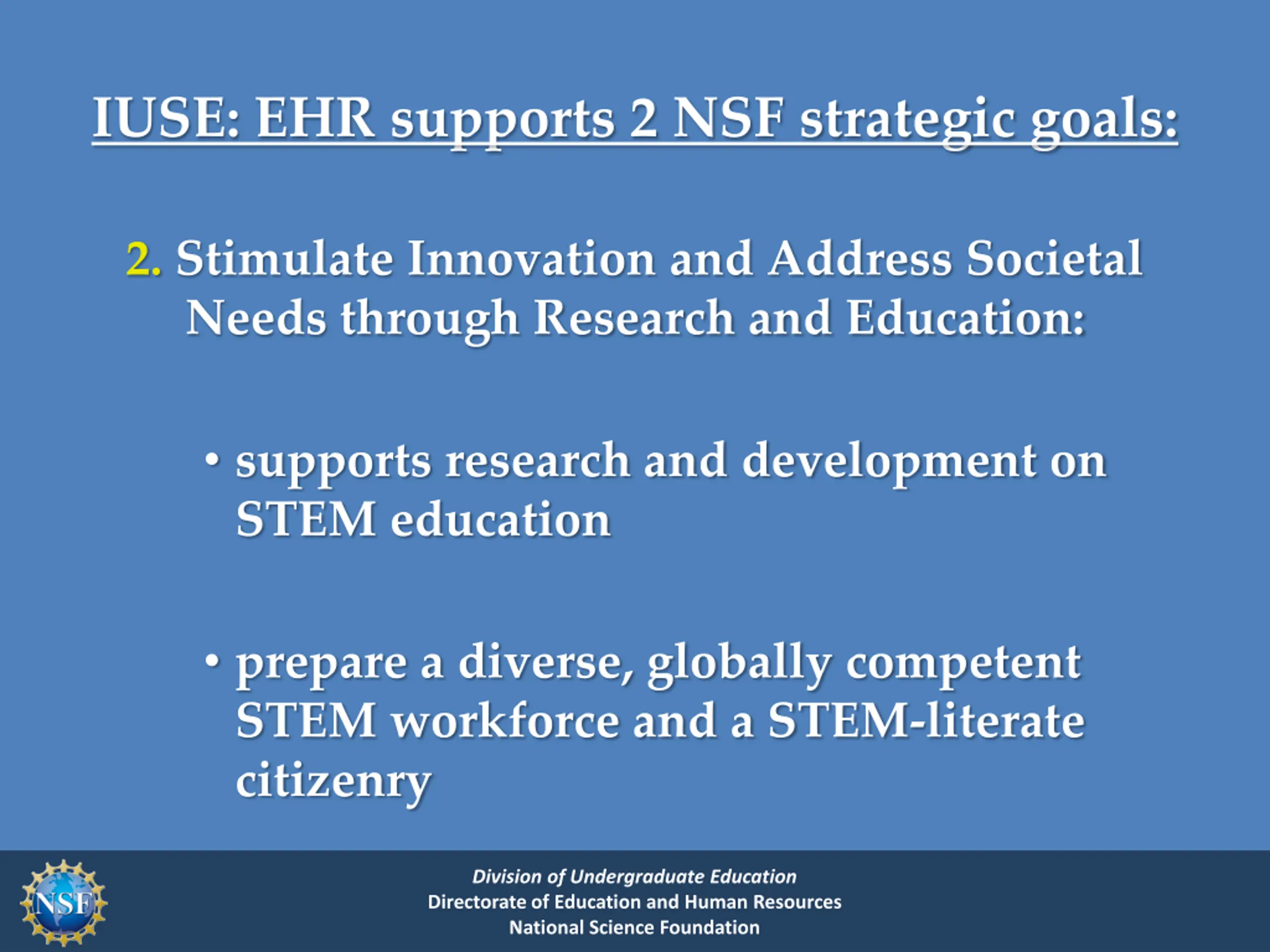 IUSE: EHR supports 2 NSF strategic goals:

2. Stimulate Innovation and Address Societal Needs through Research and Education:

• supports research and development on STEM education

• prepare a diverse, globally competent STEM workforce and a STEM-literate citizenry

NSF

Division of Undergraduate Education
Directorate of Education and Human Resources
National Science Foundation